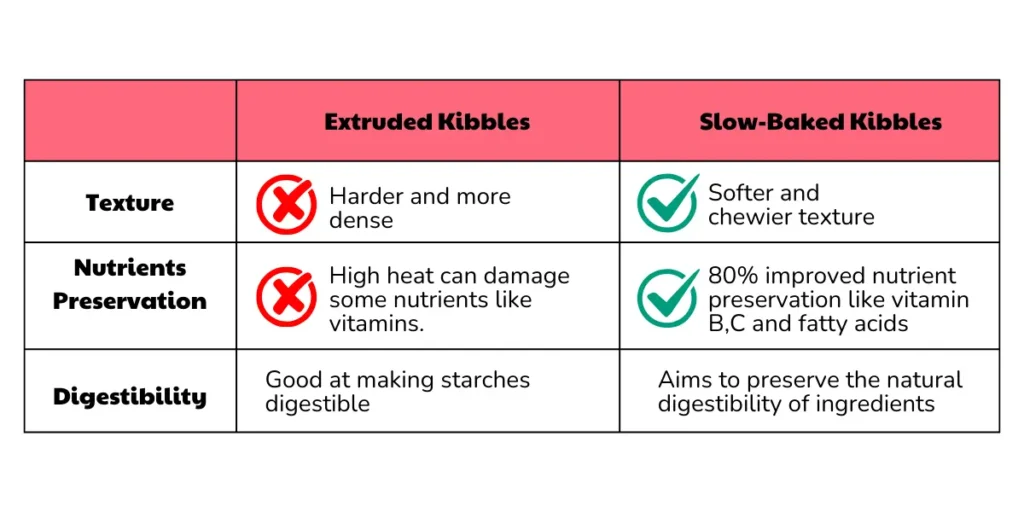 | | Extruded Kibbles | Slow-Baked Kibbles |
|---|---|---|
| Texture | Harder and more dense | Softer and chewier texture |
| Nutrients Preservation | High heat can damage some nutrients like vitamins. | 80% improved nutrient preservation like vitamin B,C and fatty acids |
| Digestibility | Good at making starches digestible | Aims to preserve the natural digestibility of ingredients |